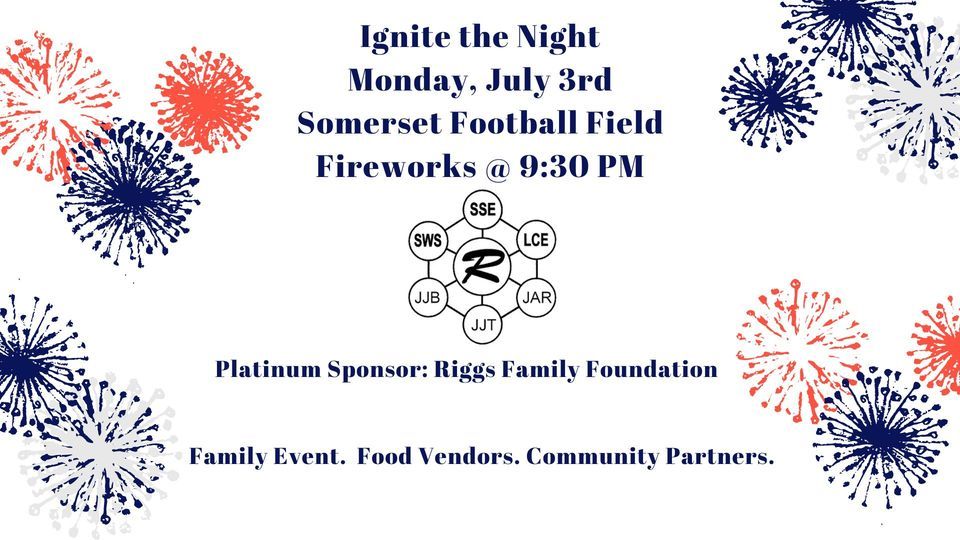 Ignite the Night
Monday, July 3rd
Somerset Football Field
Fireworks @ 9:30 PM

SSE
SWS
LCE
R
JJB
JAR
JJT

Platinum Sponsor: Riggs Family Foundation

Family Event. Food Vendors. Community Partners.